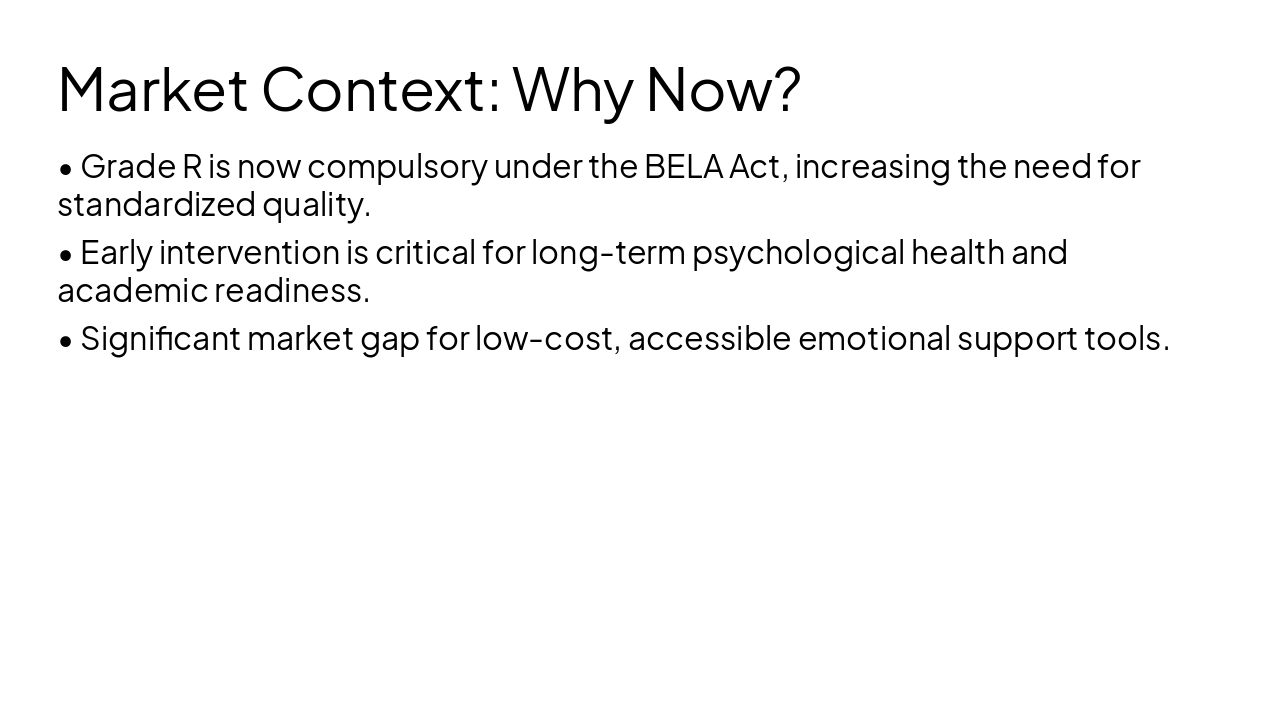 Market Context: Why Now?

• Grade R is now compulsory under the BELA Act, increasing the need for standardized quality.

• Early intervention is critical for long-term psychological health and academic readiness.

• Significant market gap for low-cost, accessible emotional support tools.